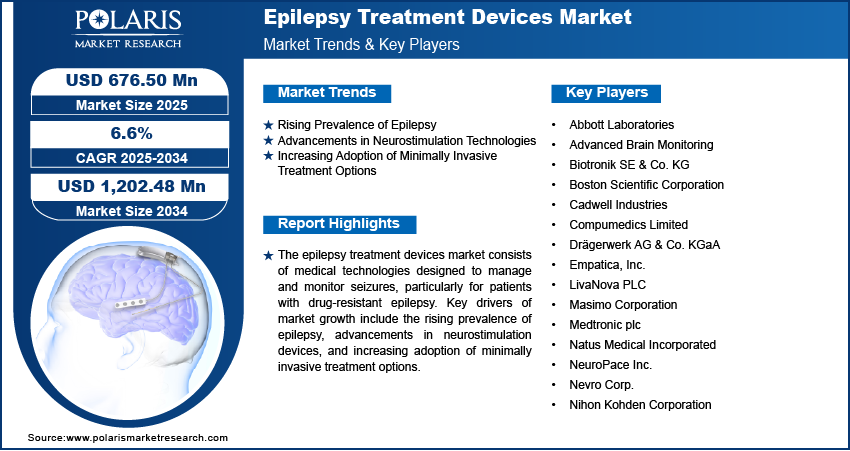 POLARIS
MARKET RESEARCH

Epilepsy Treatment Devices Market
Market Trends & Key Players

USD 676.50 Mn
Market Size 2025

6.6%
CAGR 2025-2034

USD 1,202.48 Mn
Market Size 2034

Market Trends

★ Rising Prevalence of Epilepsy
★ Advancements in Neurostimulation Technologies
★ Increasing Adoption of Minimally Invasive Treatment Options

Report Highlights

★ The epilepsy treatment devices market consists of medical technologies designed to manage and monitor seizures, particularly for patients with drug-resistant epilepsy. Key drivers of market growth include the rising prevalence of epilepsy, advancements in neurostimulation devices, and increasing adoption of minimally invasive treatment options.

Key Players

• Abbott Laboratories
• Advanced Brain Monitoring
• Biotronik SE & Co. KG
• Boston Scientific Corporation
• Cadwell Industries
• Compumedics Limited
• Drägerwerk AG & Co. KGaA
• Empatica, Inc.
• LivaNova PLC
• Masimo Corporation
• Medtronic plc
• Natus Medical Incorporated
• NeuroPace Inc.
• Nevro Corp.
• Nihon Kohden Corporation

Source:www.polarismarketresearch.com